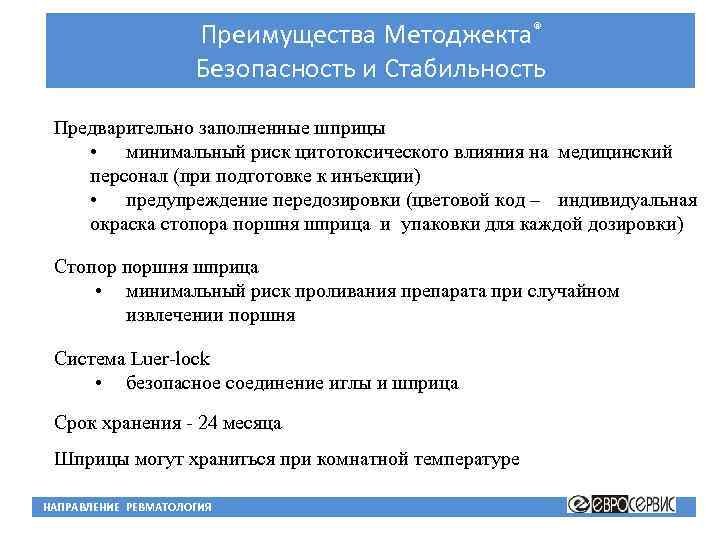 Преимущества Методжекта®
Безопасность и Стабильность

Предварительно заполненные шприцы
• минимальный риск цитотоксического влияния на медицинский персонал (при подготовке к инъекции)
• предупреждение передозировки (цветовой код – индивидуальная окраска стопора поршня шприца и упаковки для каждой дозировки)

Стопор поршня шприца
• минимальный риск проливания препарата при случайном извлечении поршня

Система Luer-lock
• безопасное соединение иглы и шприца

Срок хранения - 24 месяца

Шприцы могут храниться при комнатной температуре

НАПРАВЛЕНИЕ РЕВМАТОЛОГИЯ

ЕВРОСЕРВИС